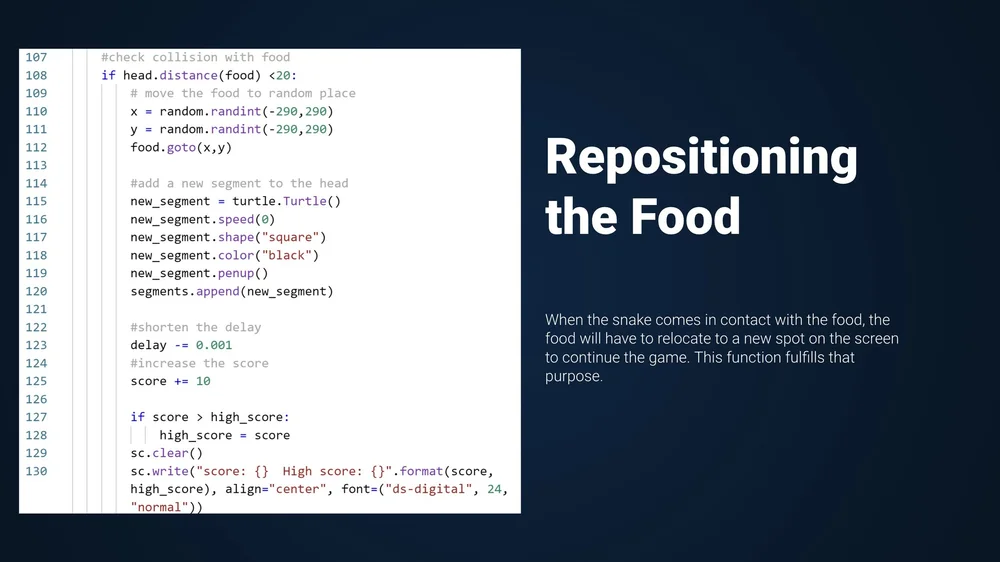 107 #check collision with food
108 if head.distance(food) <20:
109 # move the food to random place
110 x = random.randint(-290,290)
111 y = random.randint(-290,290)
112 food.goto(x,y)
113
114 #add a new segment to the head
115 new_segment = turtle.Turtle()
116 new_segment.speed(0)
117 new_segment.shape("square")
118 new_segment.color("black")
119 new_segment.penup()
120 segments.append(new_segment)
121
122 #shorten the delay
123 delay -= 0.001
124 #increase the score
125 score += 10
126
127 if score > high_score:
128 high_score = score
129 sc.clear()
130 sc.write("score: {}  High score: {}".format(score, high_score), align="center", font=("ds-digital", 24, "normal"))

Repositioning the Food

When the snake comes in contact with the food, the food will have to relocate to a new spot on the screen to continue the game. This function fulfills that purpose.